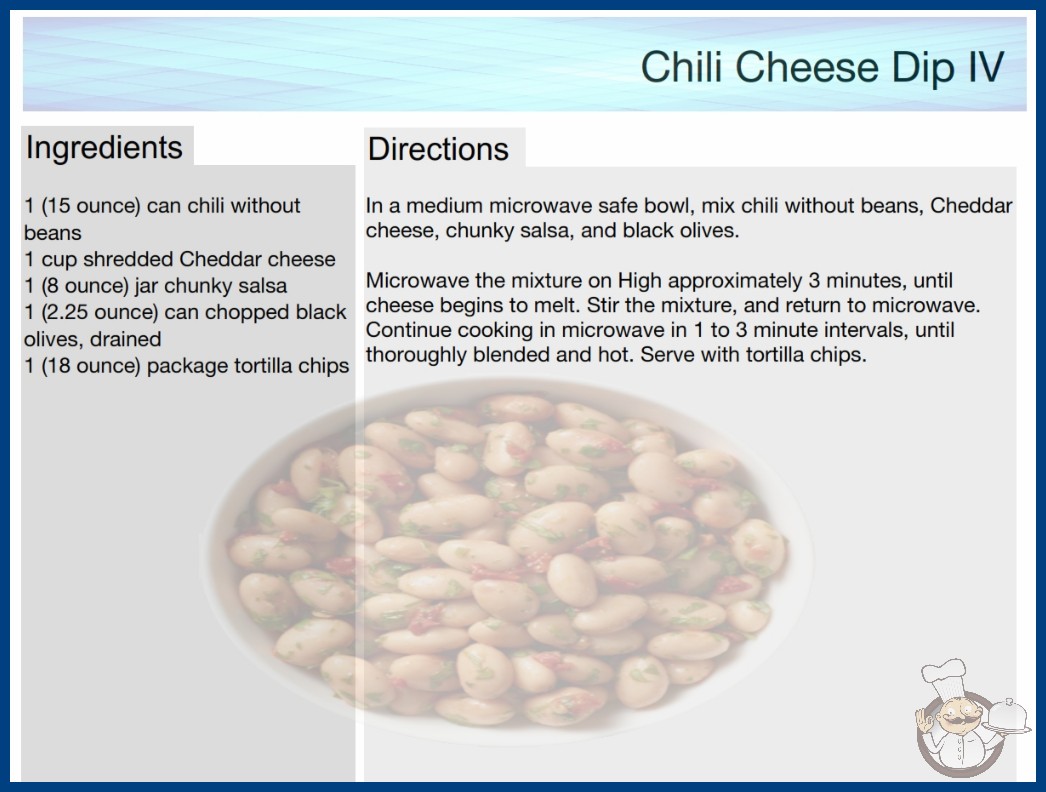 Chili Cheese Dip IV

Ingredients

1 (15 ounce) can chili without beans
1 cup shredded Cheddar cheese
1 (8 ounce) jar chunky salsa
1 (2.25 ounce) can chopped black olives, drained
1 (18 ounce) package tortilla chips

Directions

In a medium microwave safe bowl, mix chili without beans, Cheddar cheese, chunky salsa, and black olives.

Microwave the mixture on High approximately 3 minutes, until cheese begins to melt. Stir the mixture, and return to microwave. Continue cooking in microwave in 1 to 3 minute intervals, until thoroughly blended and hot. Serve with tortilla chips.